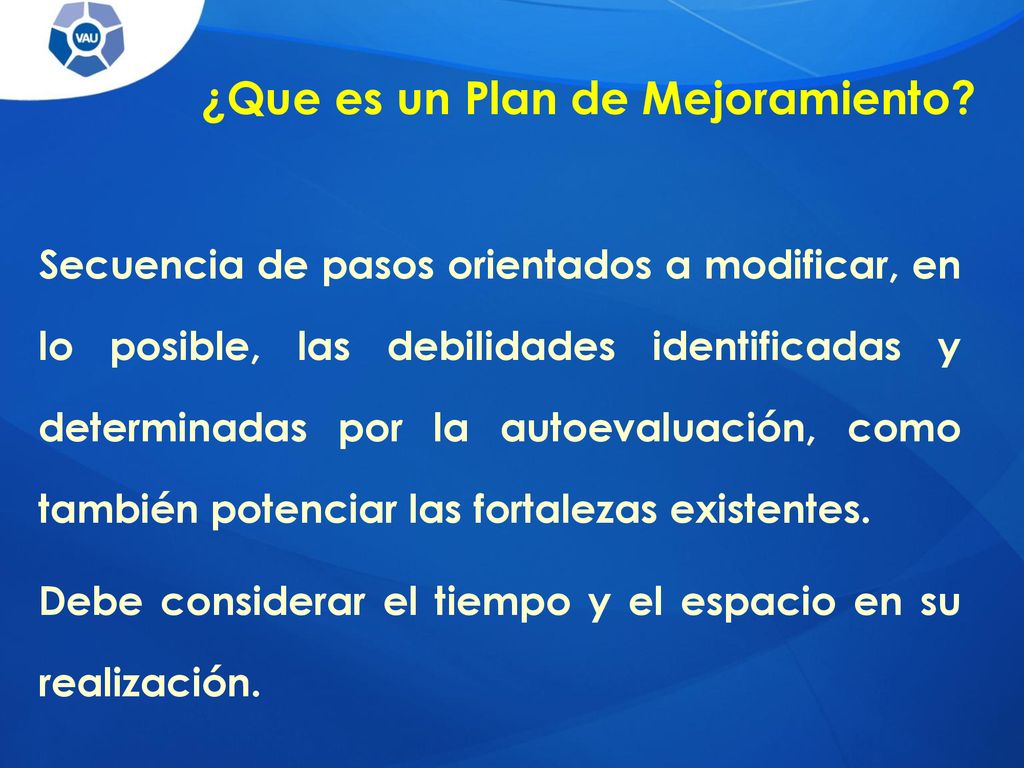 VAU

¿Que es un Plan de Mejoramiento?

Secuencia de pasos orientados a modificar, en lo posible, las debilidades identificadas y determinadas por la autoevaluación, como también potenciar las fortalezas existentes.

Debe considerar el tiempo y el espacio en su realización.